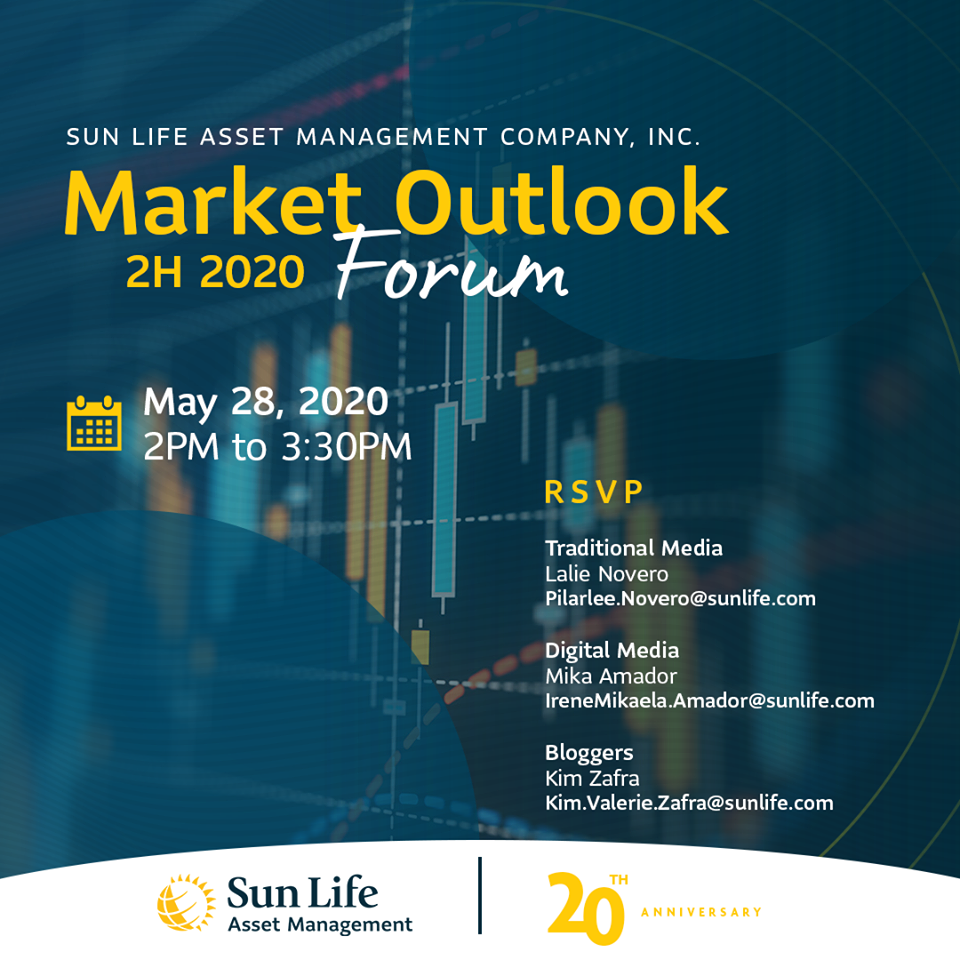 SUN LIFE ASSET MANAGEMENT COMPANY, INC.

Market Outlook

2H 2020 Forum

May 28, 2020
2PM to 3:30PM

RSVP

Traditional Media
Lalie Novero
Pilarlee.Novero@sunlife.com

Digital Media
Mika Amador
IreneMikaela.Amador@sunlife.com

Bloggers
Kim Zafra
Kim.Valerie.Zafra@sunlife.com

Sun Life
Asset Management

20TH ANNIVERSARY